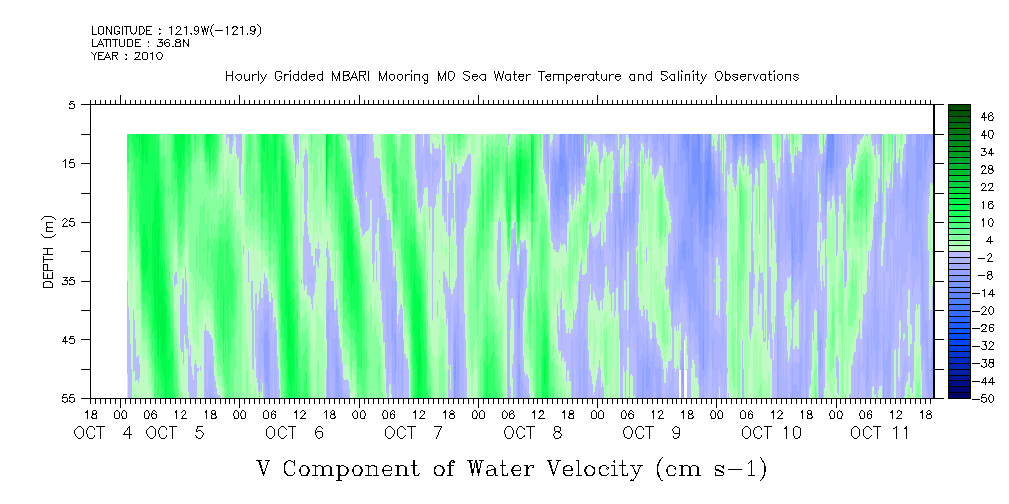 LONGITUDE : 121.9W(-121.9)
LATITUDE : 36.8N
YEAR : 2010

Hourly Gridded MBARI Mooring M0 Sea Water Temperature and Salinity Observations

DEPTH (m)

5
15
25
35
45
55

46
40
34
28
22
16
10
4
-2
-8
-14
-20
-26
-32
-38
-44
-50

18 00 06 12 18 00 06 12 18 00 06 12 18 00 06 12 18 00 06 12 18 00 06 12 18 00 06 12 18 00 06 12 18
OCT 4 OCT 5 OCT 6 OCT 7 OCT 8 OCT 9 OCT 10 OCT 11

V Component of Water Velocity (cm s-1)